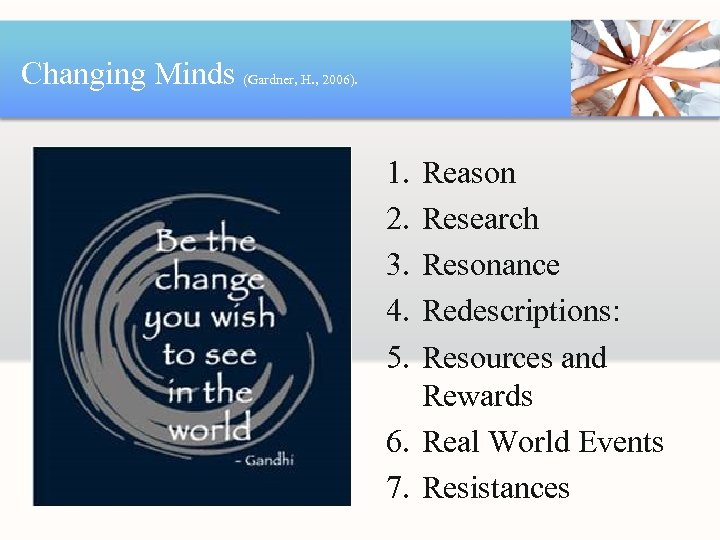 Changing Minds (Gardner, H., 2006).

Be the change you wish to see in the world
- Gandhi

1. Reason
2. Research
3. Resonance
4. Redescriptions:
5. Resources and Rewards
6. Real World Events
7. Resistances